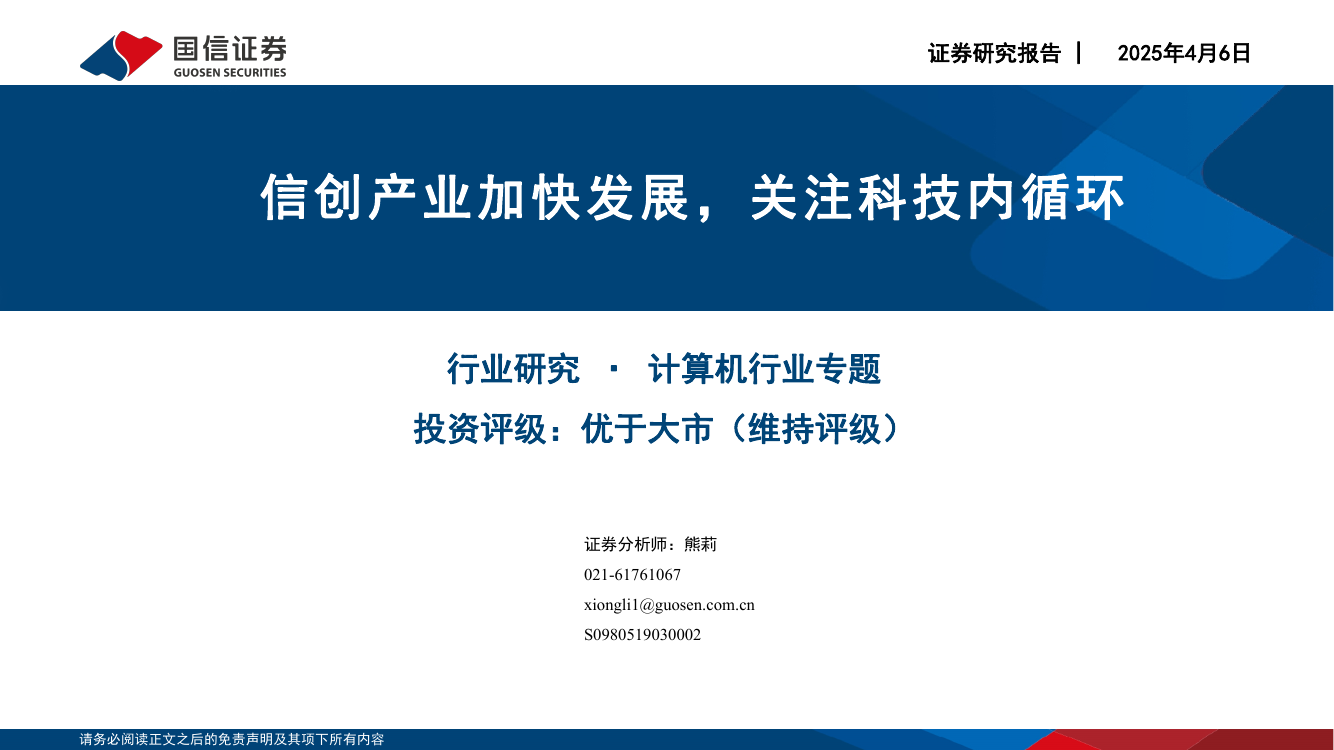 国信证券
GUOSEN SECURITIES

证券研究报告 | 2025年4月6日

信创产业加快发展，关注科技内循环

行业研究 · 计算机行业专题

投资评级：优于大市（维持评级）

证券分析师：熊莉
021-61761067
xiongli1@guosen.com.cn
S0980519030002

请务必阅读正文之后的免责声明及其项下所有内容